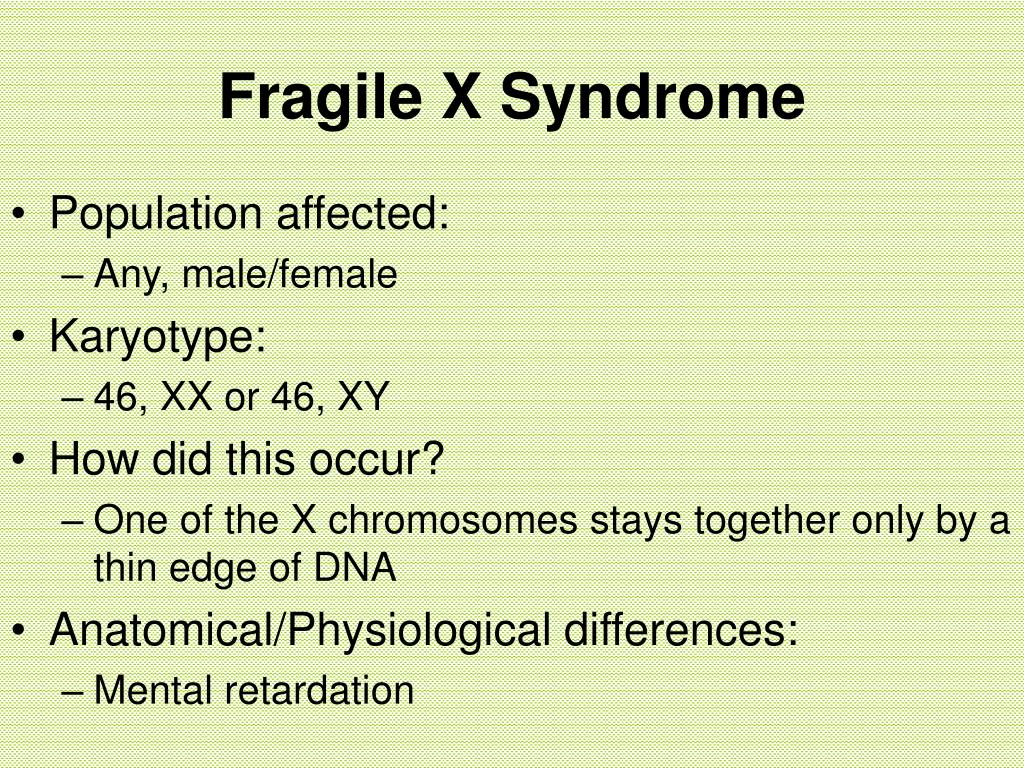 Fragile X Syndrome

• Population affected:
– Any, male/female
• Karyotype:
– 46, XX or 46, XY
• How did this occur?
– One of the X chromosomes stays together only by a thin edge of DNA
• Anatomical/Physiological differences:
– Mental retardation